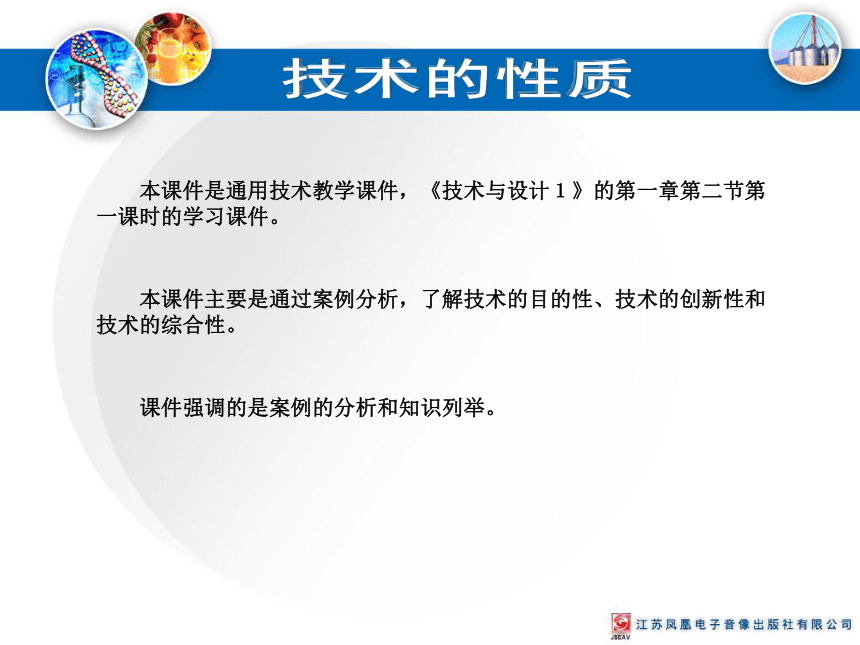 技术的性质

本课件是通用技术教学课件，《技术与设计 1 》的第一章第二节第一课时的学习课件。

本课件主要是通过案例分析，了解技术的目的性、技术的创新性和技术的综合性。

课件强调的是案例的分析和知识列举。

JSEAV 江苏凤凰电子音像出版社有限公司